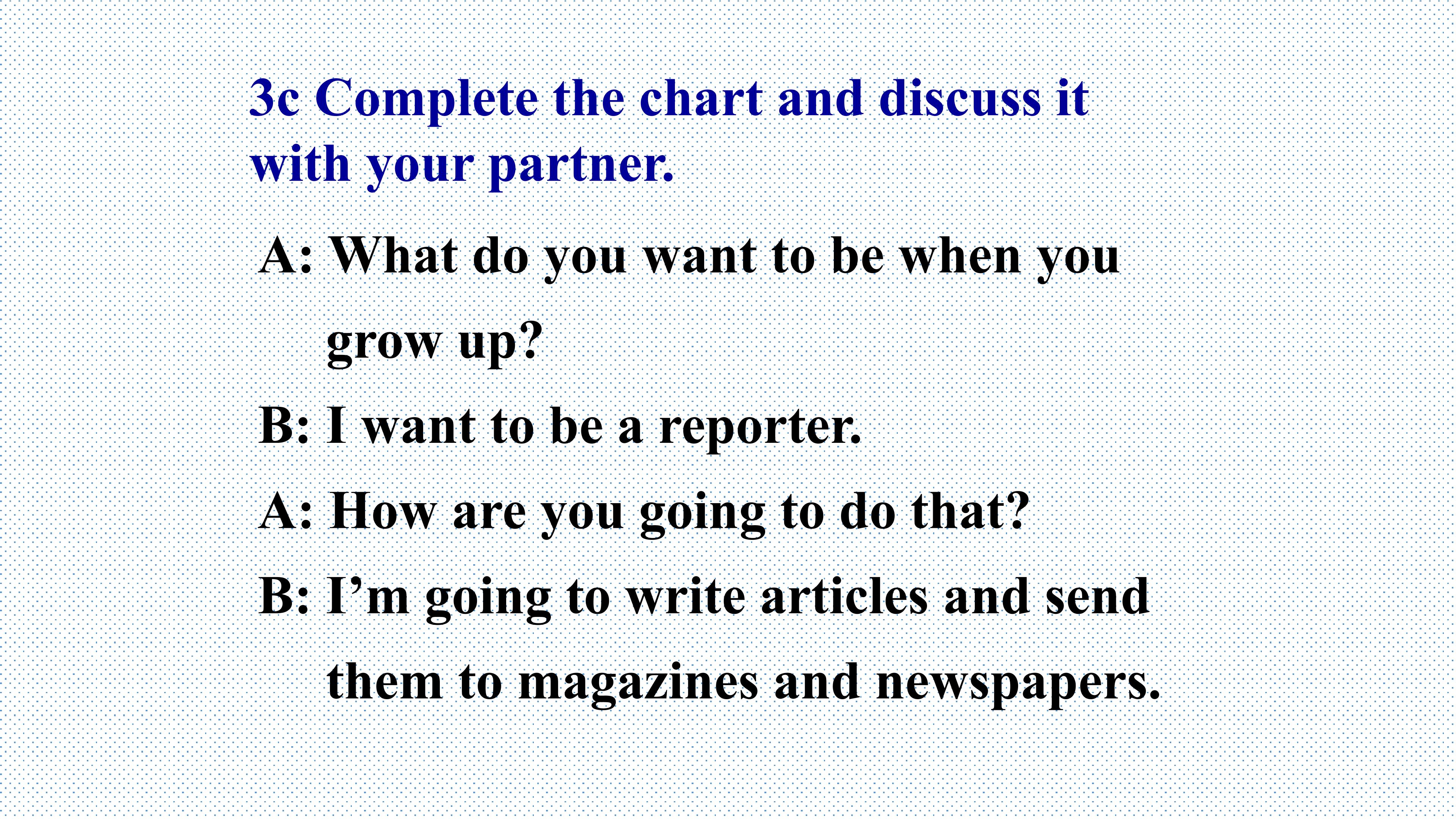 3c Complete the chart and discuss it with your partner.

A: What do you want to be when you grow up?

B: I want to be a reporter.

A: How are you going to do that?

B: I’m going to write articles and send them to magazines and newspapers.